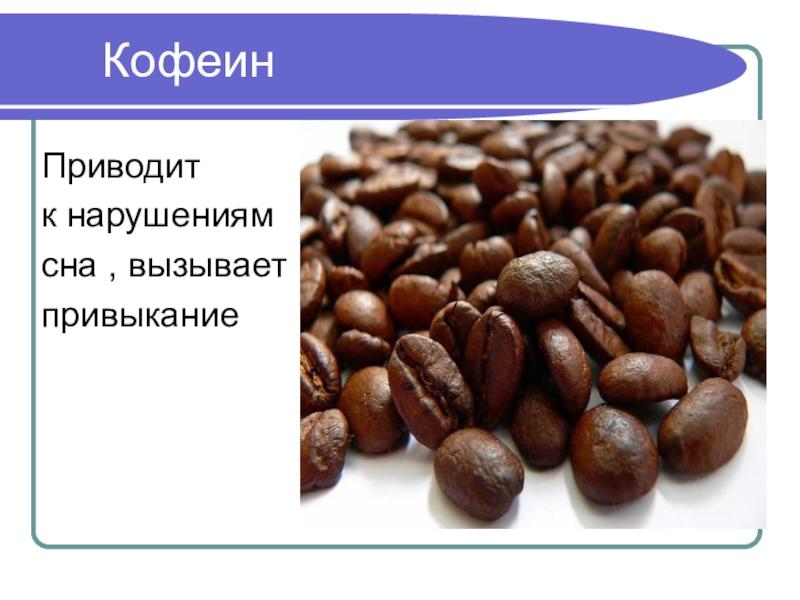 Кофеин

Приводит к нарушениям сна , вызывает привыкание